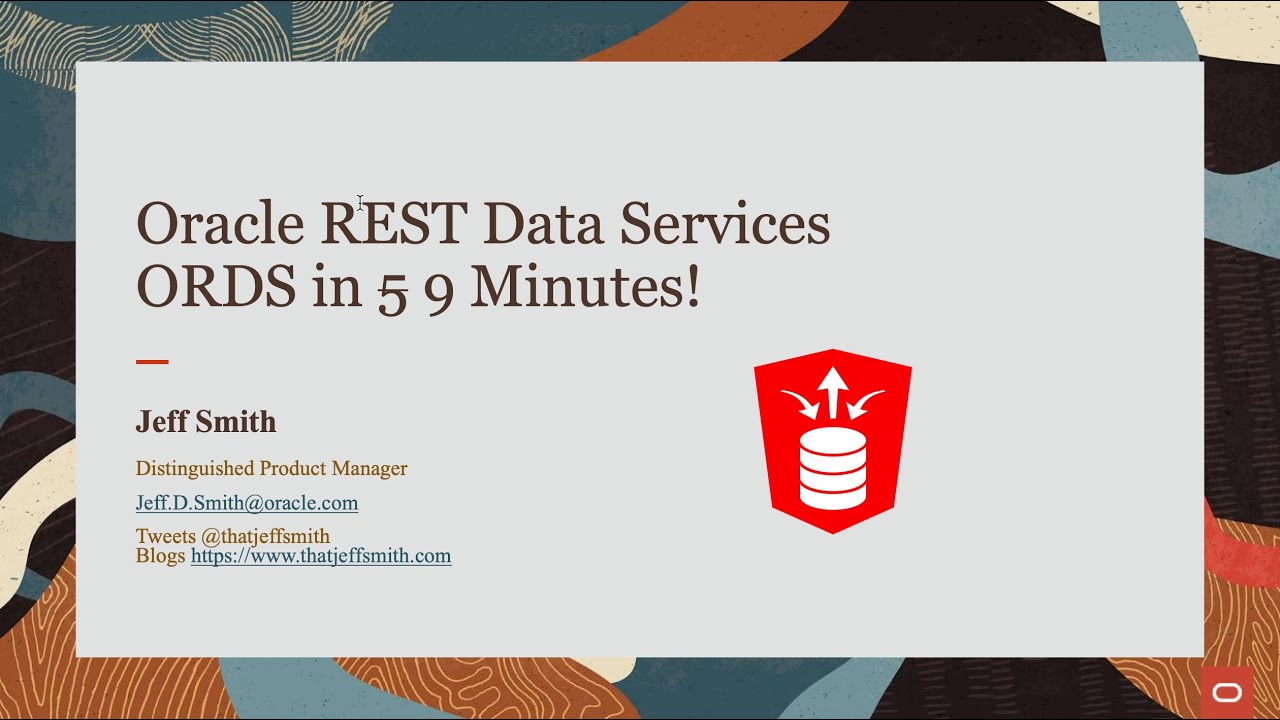 Oracle REST Data Services
ORDS in 5 9 Minutes!

Jeff Smith

Distinguished Product Manager

Jeff.D.Smith@oracle.com

Tweets @thatjeffsmith
Blogs https://www.thatjeffsmith.com